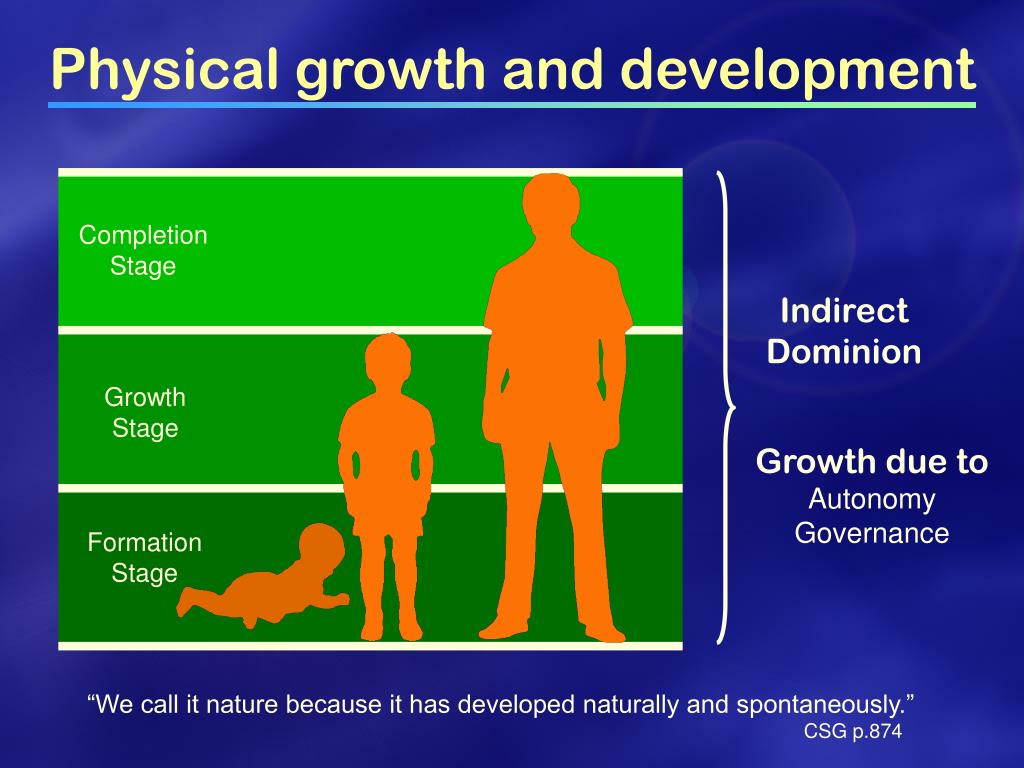 Physical growth and development

Completion Stage

Growth Stage

Formation Stage

Indirect Dominion

Growth due to
Autonomy
Governance

“We call it nature because it has developed naturally and spontaneously.”
CSG p.874